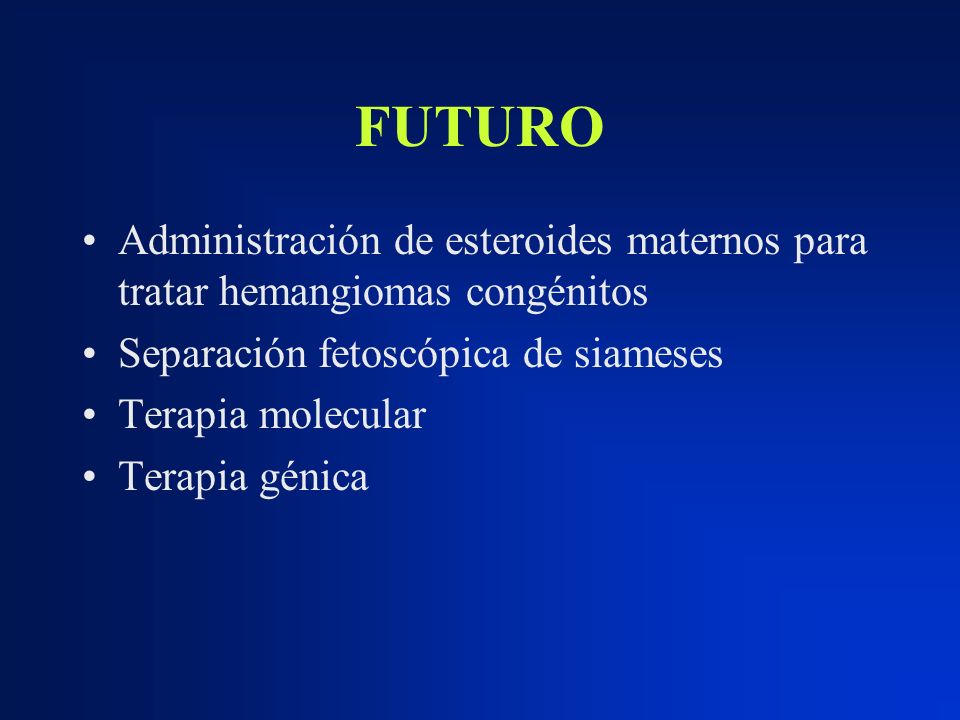 FUTURO

• Administración de esteroides maternos para tratar hemangiomas congénitos
• Separación fetoscópica de siameses
• Terapia molecular
• Terapia génica